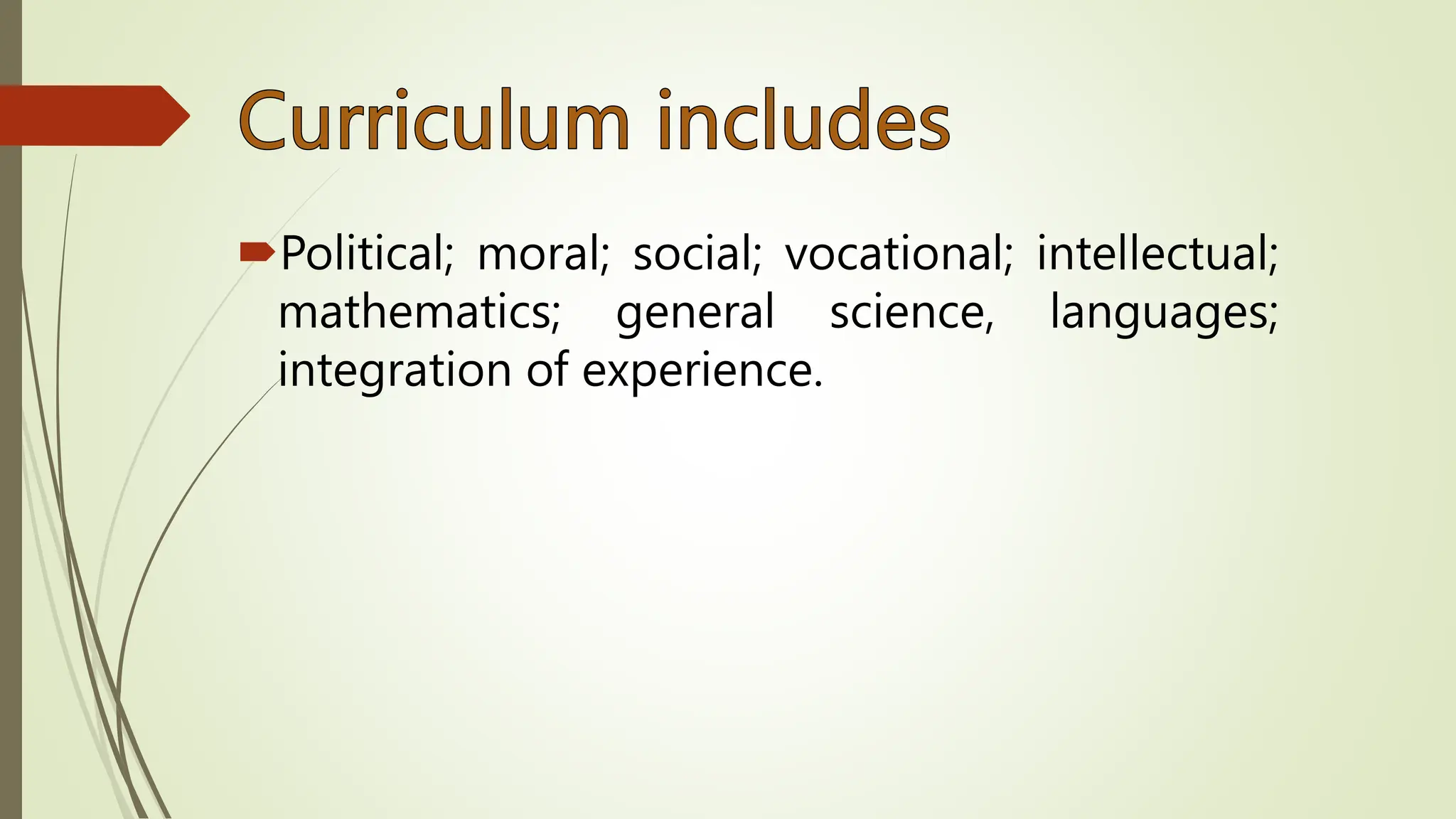 Curriculum includes

Political; moral; social; vocational; intellectual; mathematics; general science, languages; integration of experience.